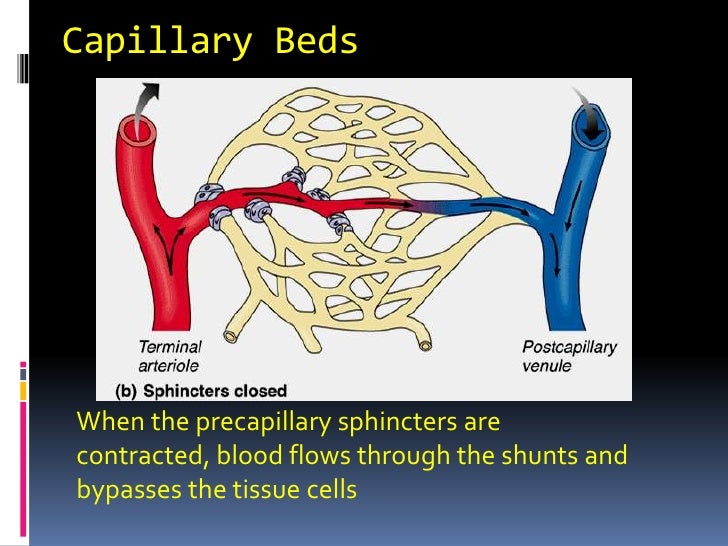 Capillary Beds

Terminal arteriole

Postcapillary venule

(b) Sphincters closed

When the precapillary sphincters are contracted, blood flows through the shunts and bypasses the tissue cells